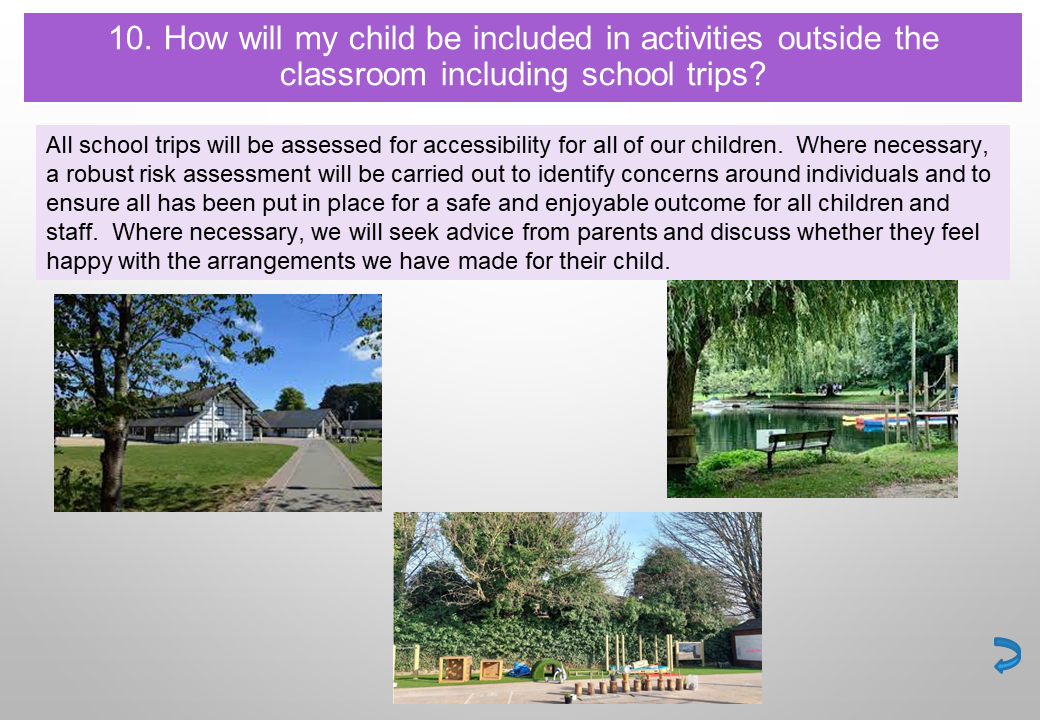 10. How will my child be included in activities outside the classroom including school trips?

All school trips will be assessed for accessibility for all of our children. Where necessary, a robust risk assessment will be carried out to identify concerns around individuals and to ensure all has been put in place for a safe and enjoyable outcome for all children and staff. Where necessary, we will seek advice from parents and discuss whether they feel happy with the arrangements we have made for their child.